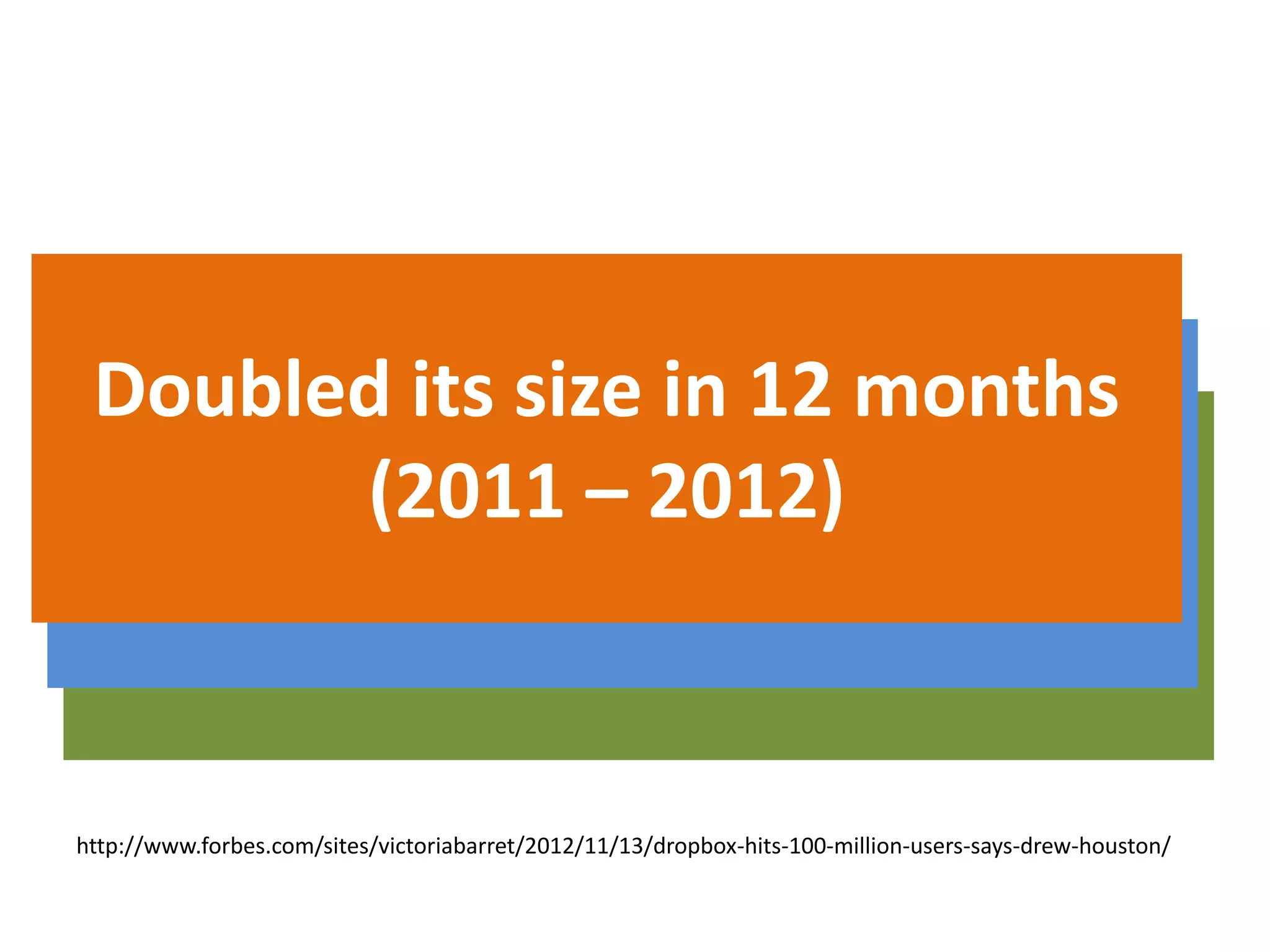 Doubled its size in 12 months (2011 – 2012)

http://www.forbes.com/sites/victoriabarret/2012/11/13/dropbox-hits-100-million-users-says-drew-houston/